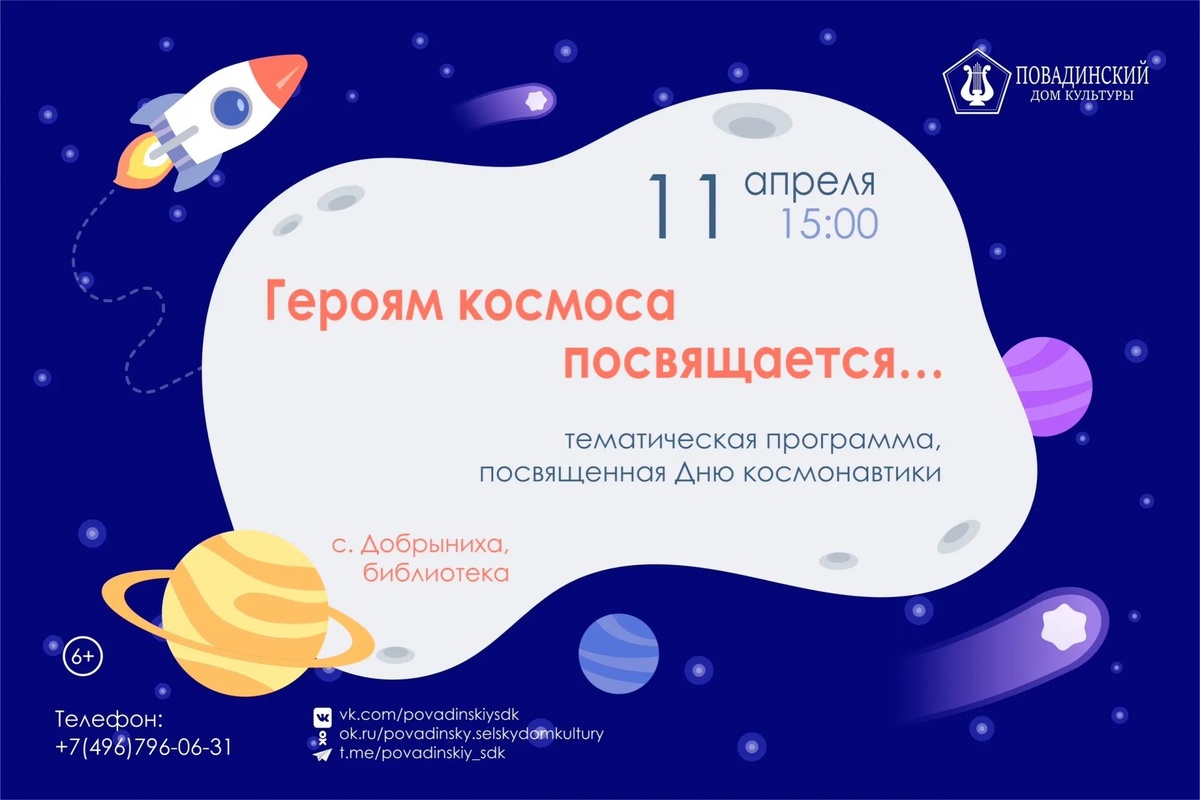 ПОВАДИНСКИЙ
ДОМ КУЛЬТУРЫ

11 апреля 15:00

Героям космоса посвящается...

тематическая программа, посвященная Дню космонавтики

с. Добрыниха, библиотека

6+

Телефон:
+7(496)796-06-31

vk.com/povadinskiysdk
ok.ru/povadinsky.selskydomkultury
t.me/povadinskiy_sdk